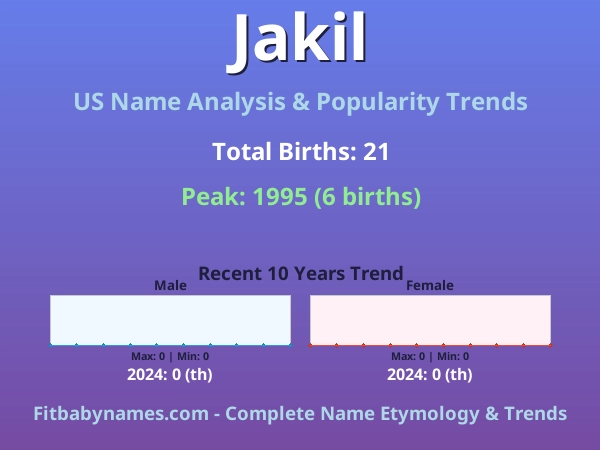 Jakil

US Name Analysis & Popularity Trends

Total Births: 21

Peak: 1995 (6 births)

Recent 10 Years Trend

Male

Max: 0 | Min: 0

2024: 0 (th)

Female

Max: 0 | Min: 0

2024: 0 (th)

Fitbabynames.com - Complete Name Etymology & Trends